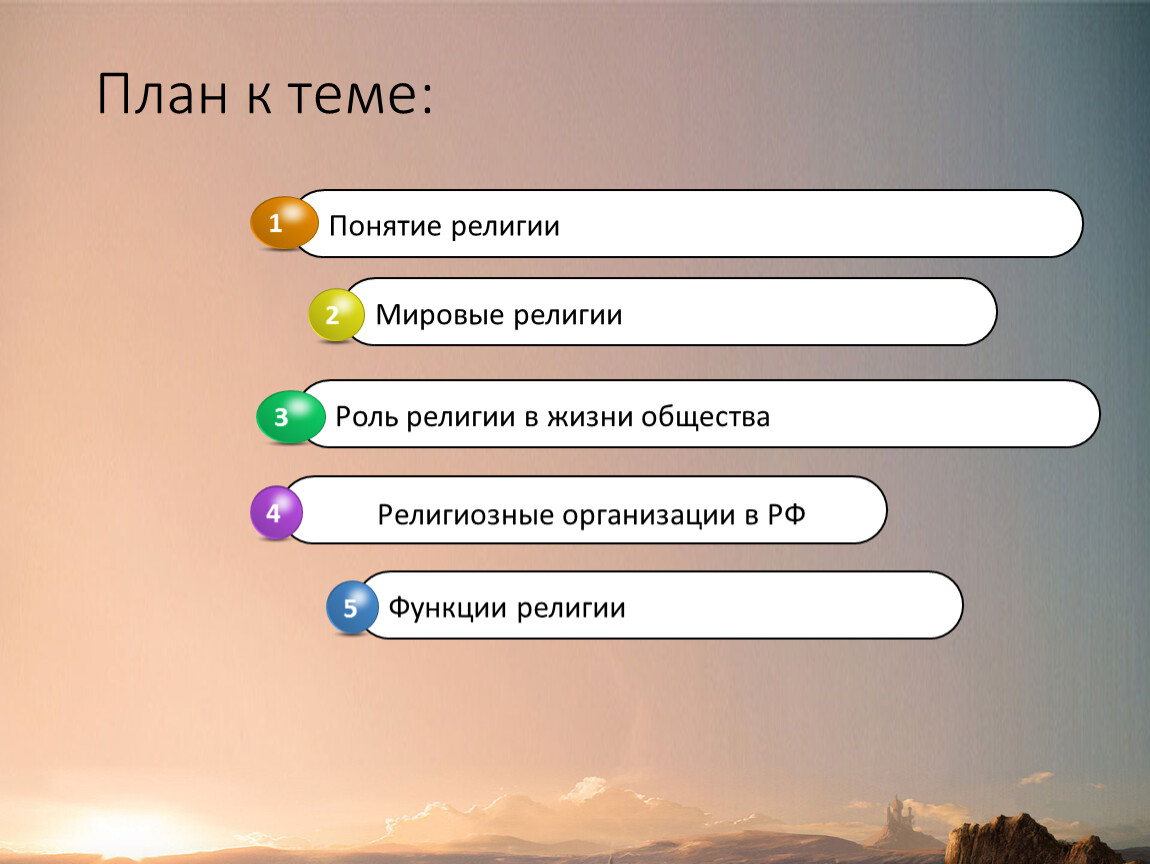 План к теме:

1 Понятие религии

2 Мировые религии

3 Роль религии в жизни общества

4 Религиозные организации в РФ

5 Функции религии